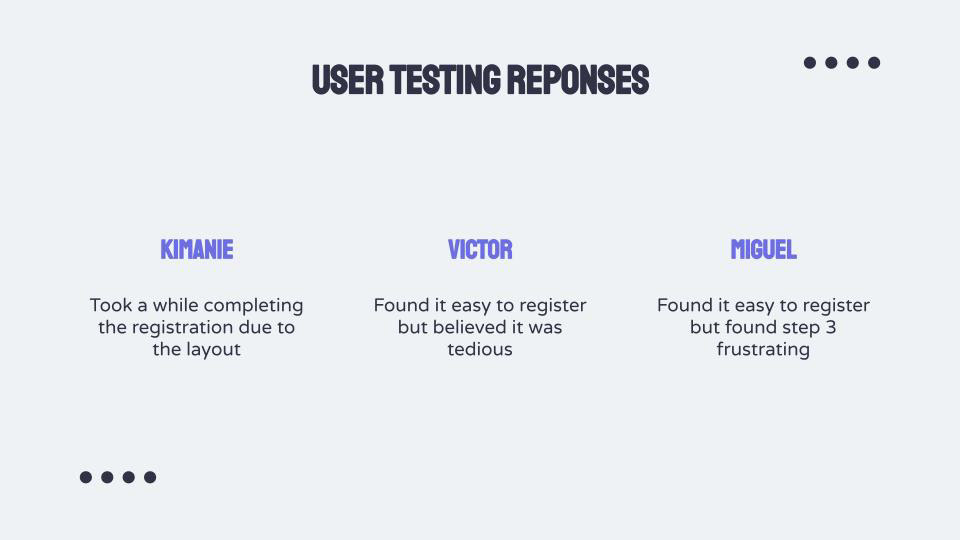 USER TESTING REPONSES

KIMANIE

Took a while completing the registration due to the layout

VICTOR

Found it easy to register but believed it was tedious

MIGUEL

Found it easy to register but found step 3 frustrating